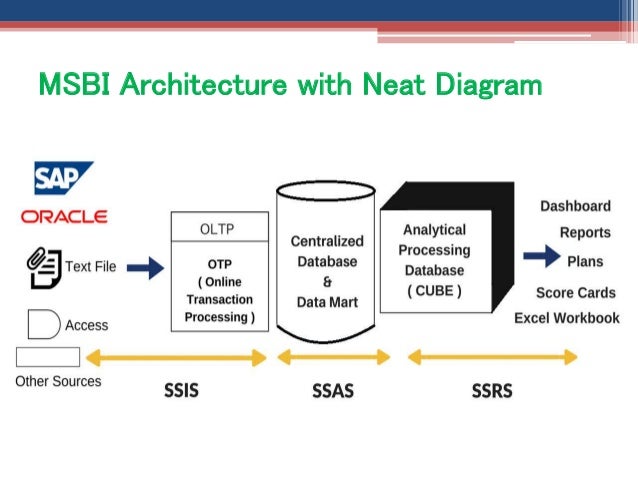 MSBI Architecture with Neat Diagram

SAP
ORACLE
Text File
Access
Other Sources

OLTP
OTP ( Online Transaction Processing )

Centralized Database & Data Mart

Analytical Processing Database ( CUBE )

Dashboard
Reports
Plans
Score Cards
Excel Workbook

SSIS
SSAS
SSRS